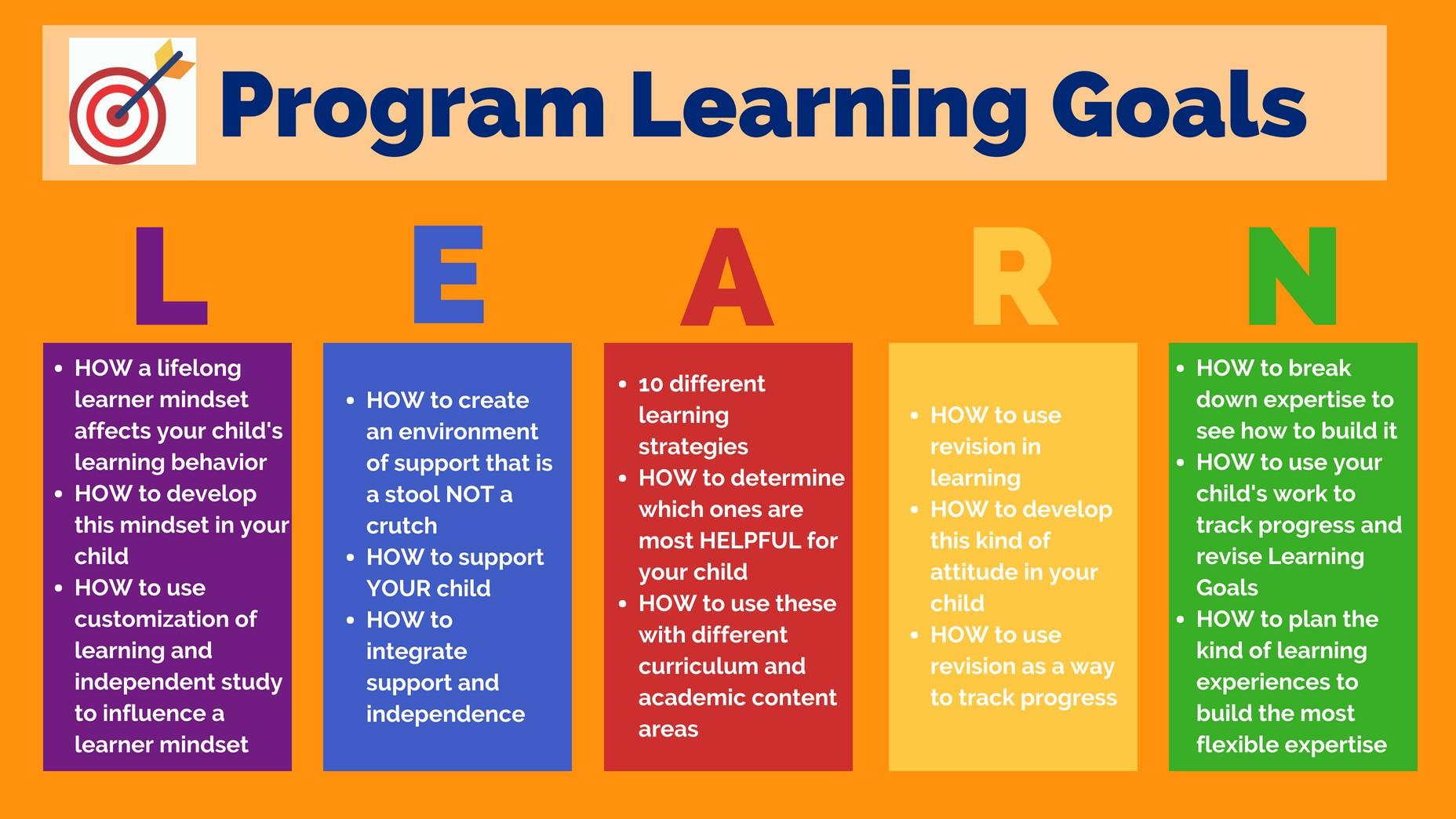 Program Learning Goals

L

- HOW a lifelong learner mindset affects your child's learning behavior
- HOW to develop this mindset in your child
- HOW to use customization of learning and independent study to influence a learner mindset

E

- HOW to create an environment of support that is a stool NOT a crutch
- HOW to support YOUR child
- HOW to integrate support and independence

A

- 10 different learning strategies
- HOW to determine which ones are most HELPFUL for your child
- HOW to use these with different curriculum and academic content areas

R

- HOW to use revision in learning
- HOW to develop this kind of attitude in your child
- HOW to use revision as a way to track progress

N

- HOW to break down expertise to see how to build it
- HOW to use your child's work to track progress and revise Learning Goals
- HOW to plan the kind of learning experiences to build the most flexible expertise